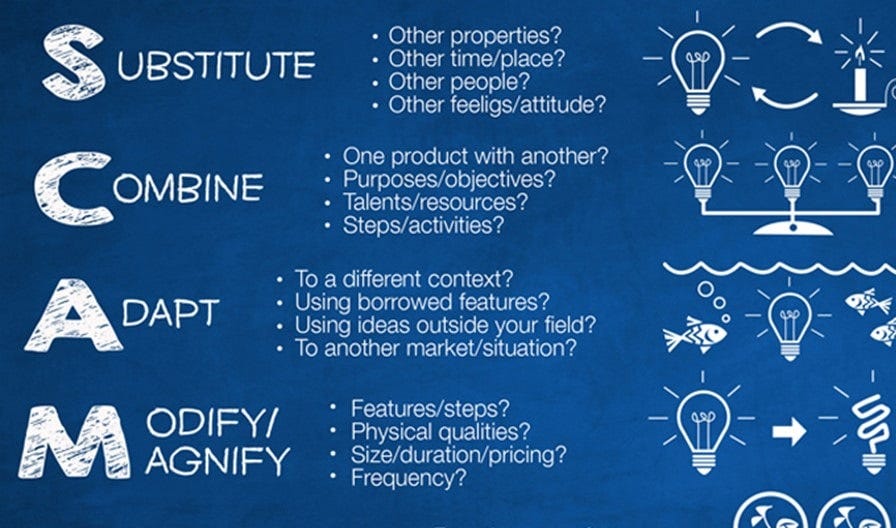 SUBSTITUTE

• Other properties?
• Other time/place?
• Other people?
• Other feeligs/attitude?

COMBINE

• One product with another?
• Purposes/objectives?
• Talents/resources?
• Steps/activities?

ADAPT

• To a different context?
• Using borrowed features?
• Using ideas outside your field?
• To another market/situation?

MODIFY/
MAGNIFY

• Features/steps?
• Physical qualities?
• Size/duration/pricing?
• Frequency?